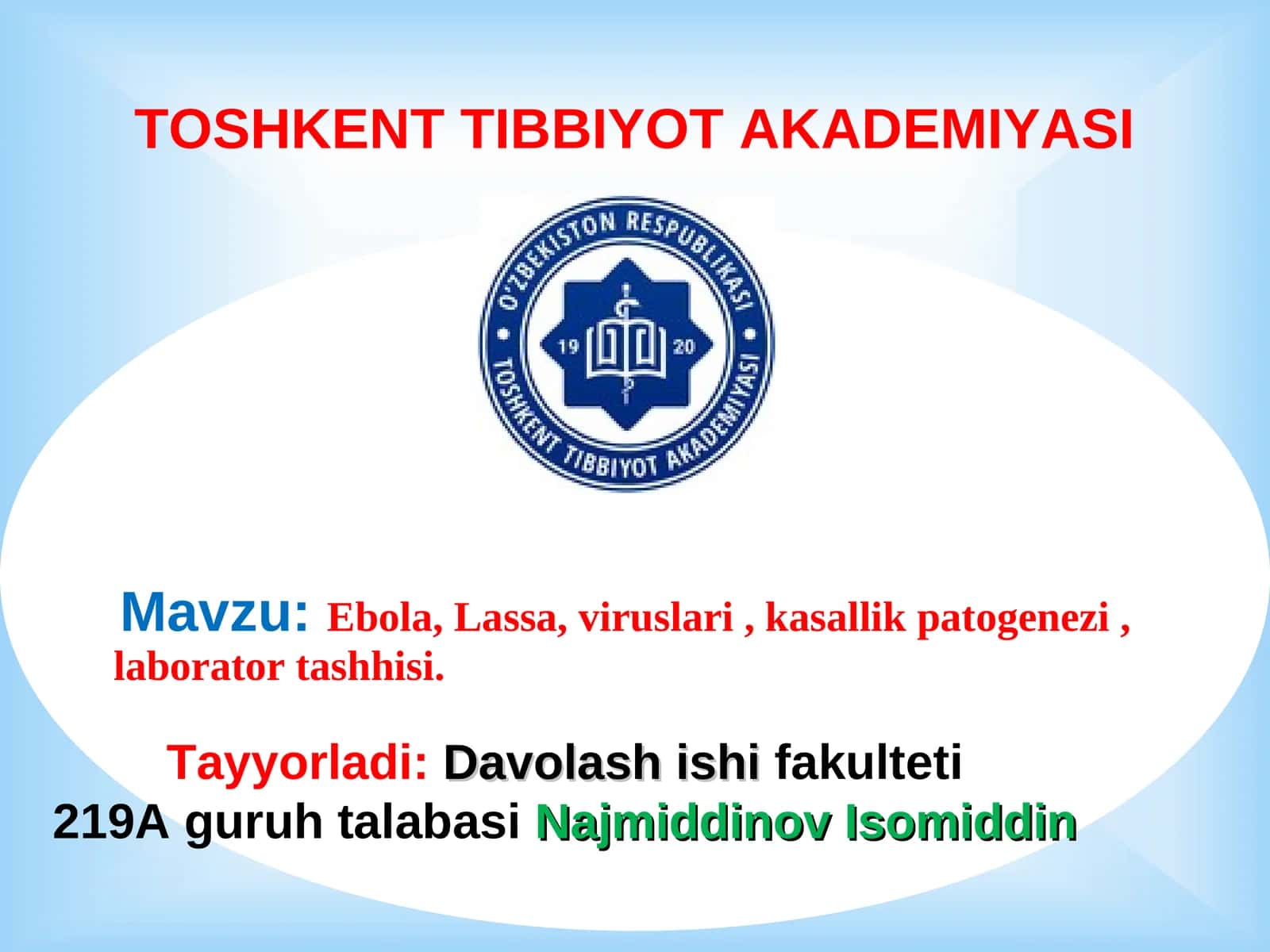 TOSHKENT TIBBIYOT AKADEMIYASI

O'ZBEKISTON RESPUBLIKASI
19 20
TOSHKENT TIBBIYOT AKADEMIYASI

Mavzu: Ebola, Lassa, viruslari , kasallik patogenezi , laborator tashhisi.

Tayyorladi: Davolash ishi fakulteti 219A guruh talabasi Najmiddinov Isomiddin